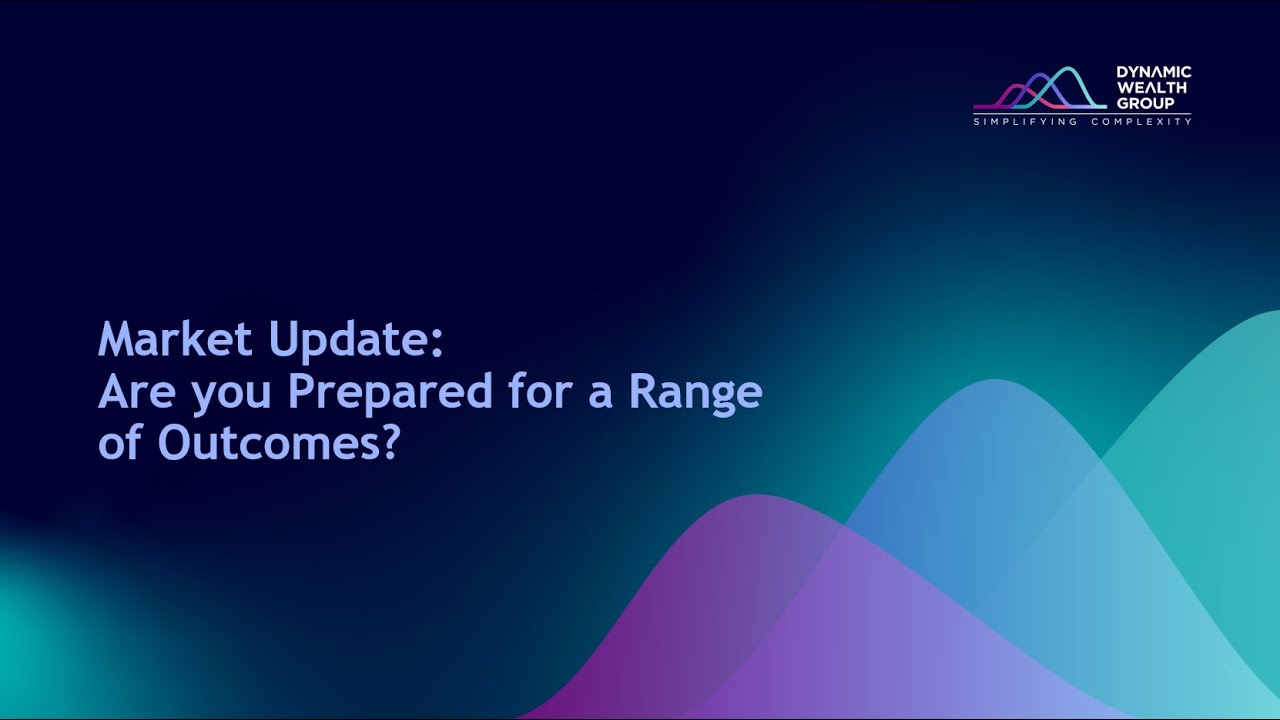 DYNAMIC
WEALTH
GROUP
SIMPLIFYING COMPLEXITY

Market Update:
Are you Prepared for a Range of Outcomes?